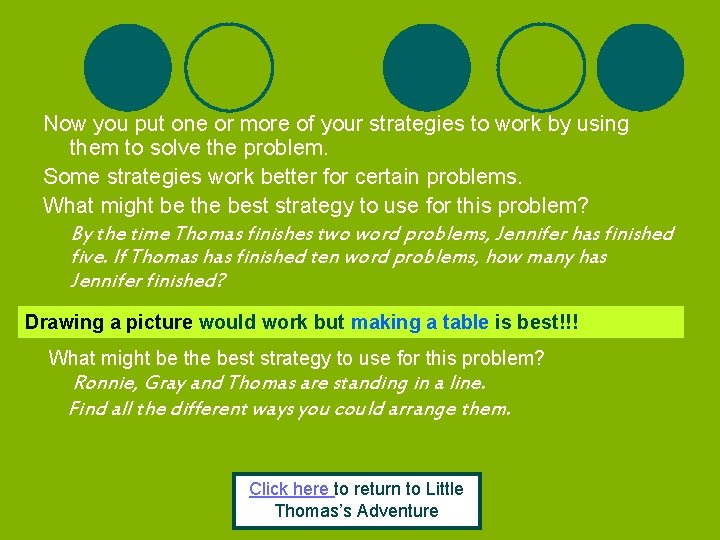 Now you put one or more of your strategies to work by using them to solve the problem.

Some strategies work better for certain problems.

What might be the best strategy to use for this problem?

By the time Thomas finishes two word problems, Jennifer has finished five. If Thomas has finished ten word problems, how many has Jennifer finished?

Drawing a picture would work but making a table is best!!!

What might be the best strategy to use for this problem?

Ronnie, Gray and Thomas are standing in a line.

Find all the different ways you could arrange them.

Click here to return to Little Thomas's Adventure